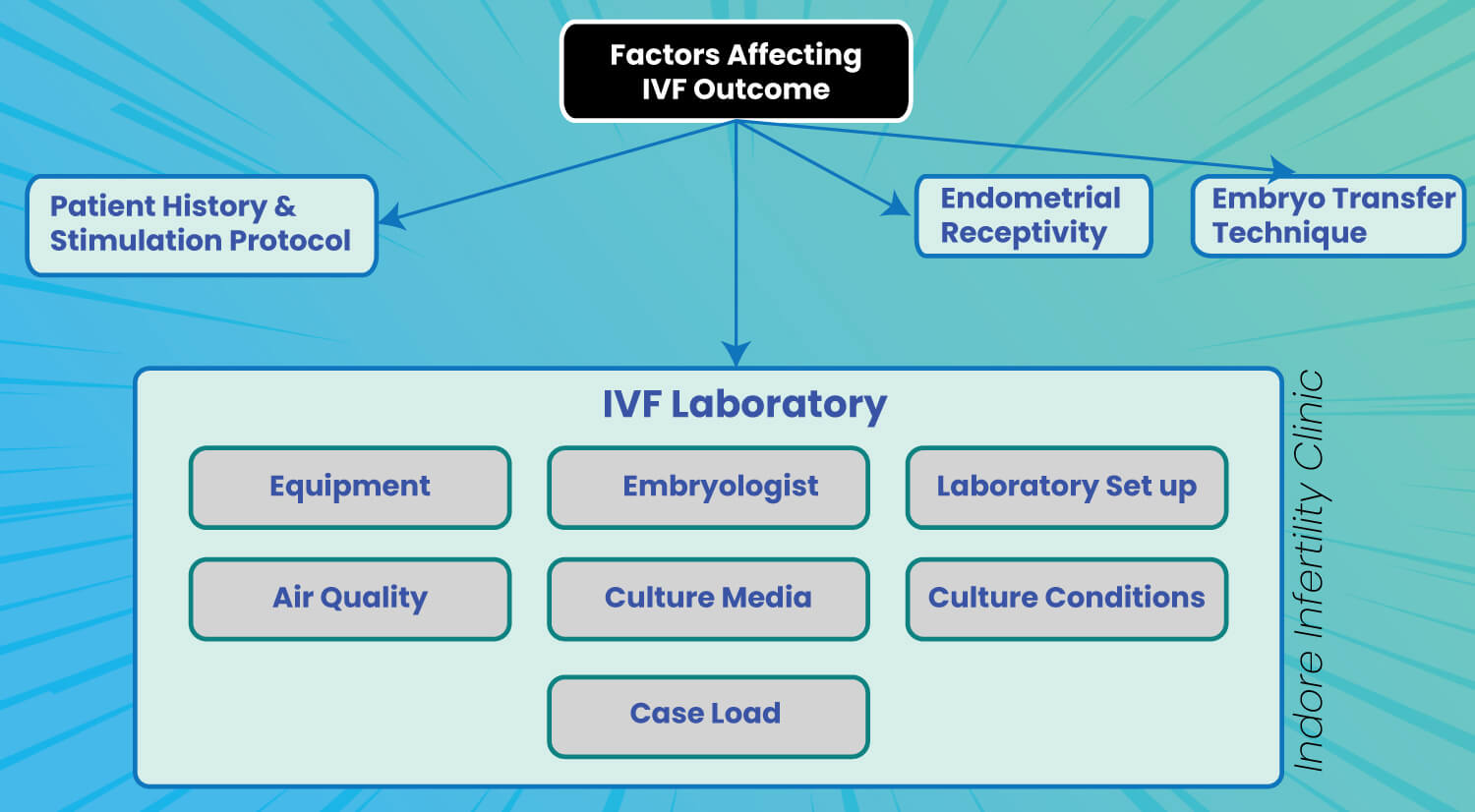 Factors Affecting IVF Outcome

Patient History & Stimulation Protocol

Endometrial Receptivity

Embryo Transfer Technique

IVF Laboratory

Equipment

Embryologist

Laboratory Set up

Air Quality

Culture Media

Culture Conditions

Case Load

Indore Infertility Clinic